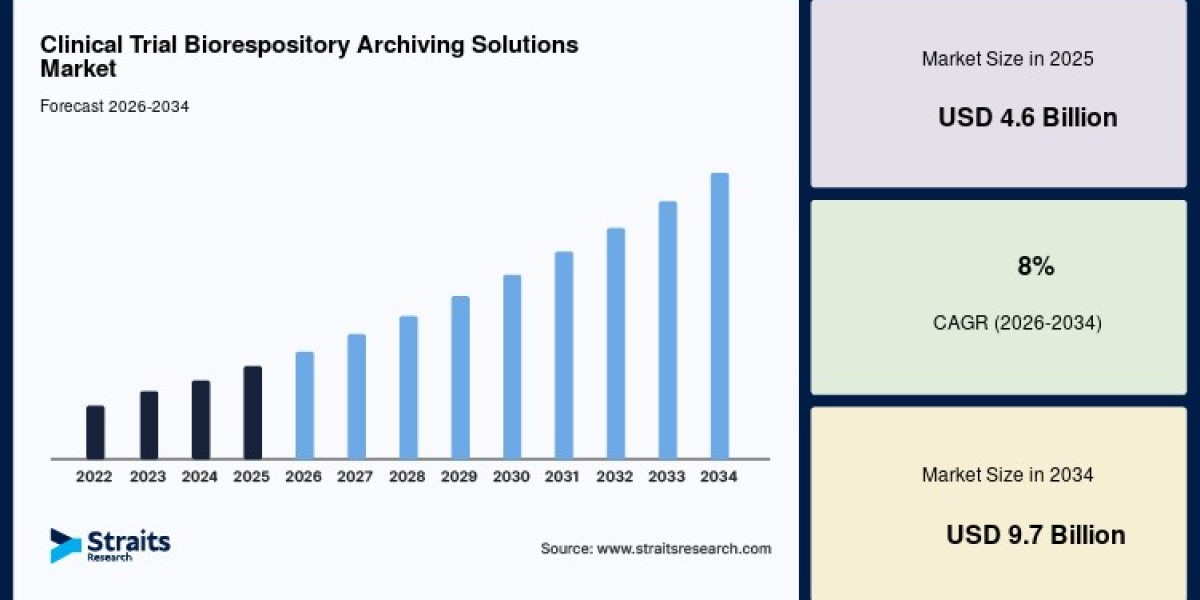 Clinical Trial Biorespository Archiving Solutions Market

Forecast 2026-2034

2022
2023
2024
2025
2026
2027
2028
2029
2030
2031
2032
2033
2034

Straits Research

Source: www.straitsresearch.com

Market Size in 2025

USD 4.6 Billion

8%

CAGR (2026-2034)

Market Size in 2034

USD 9.7 Billion